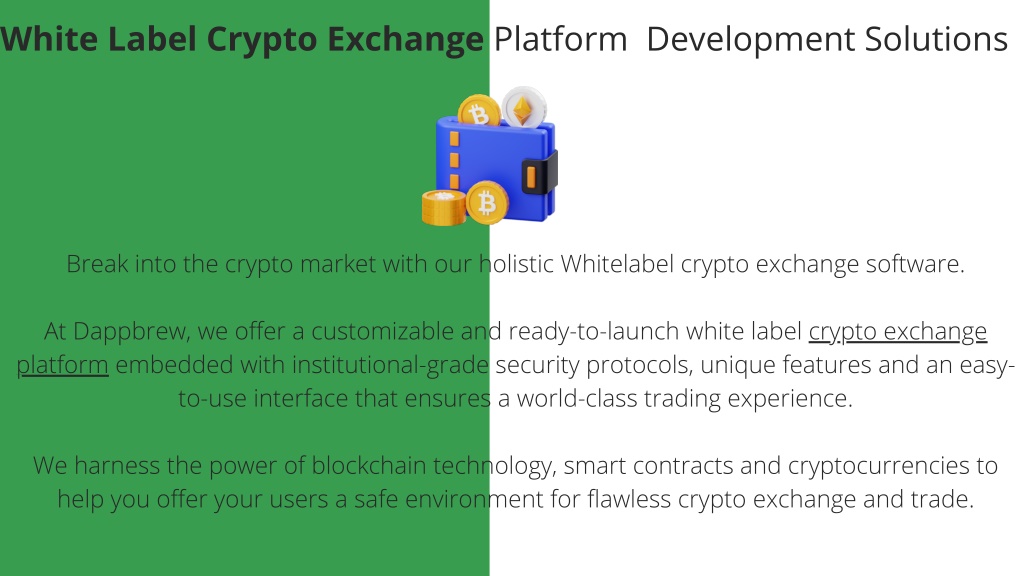 White Label Crypto Exchange Platform Development Solutions

Break into the crypto market with our holistic Whitelabel crypto exchange software.

At Dappbrew, we offer a customizable and ready-to-launch white label crypto exchange platform embedded with institutional-grade security protocols, unique features and an easy-to-use interface that ensures a world-class trading experience.

We harness the power of blockchain technology, smart contracts and cryptocurrencies to help you offer your users a safe environment for flawless crypto exchange and trade.